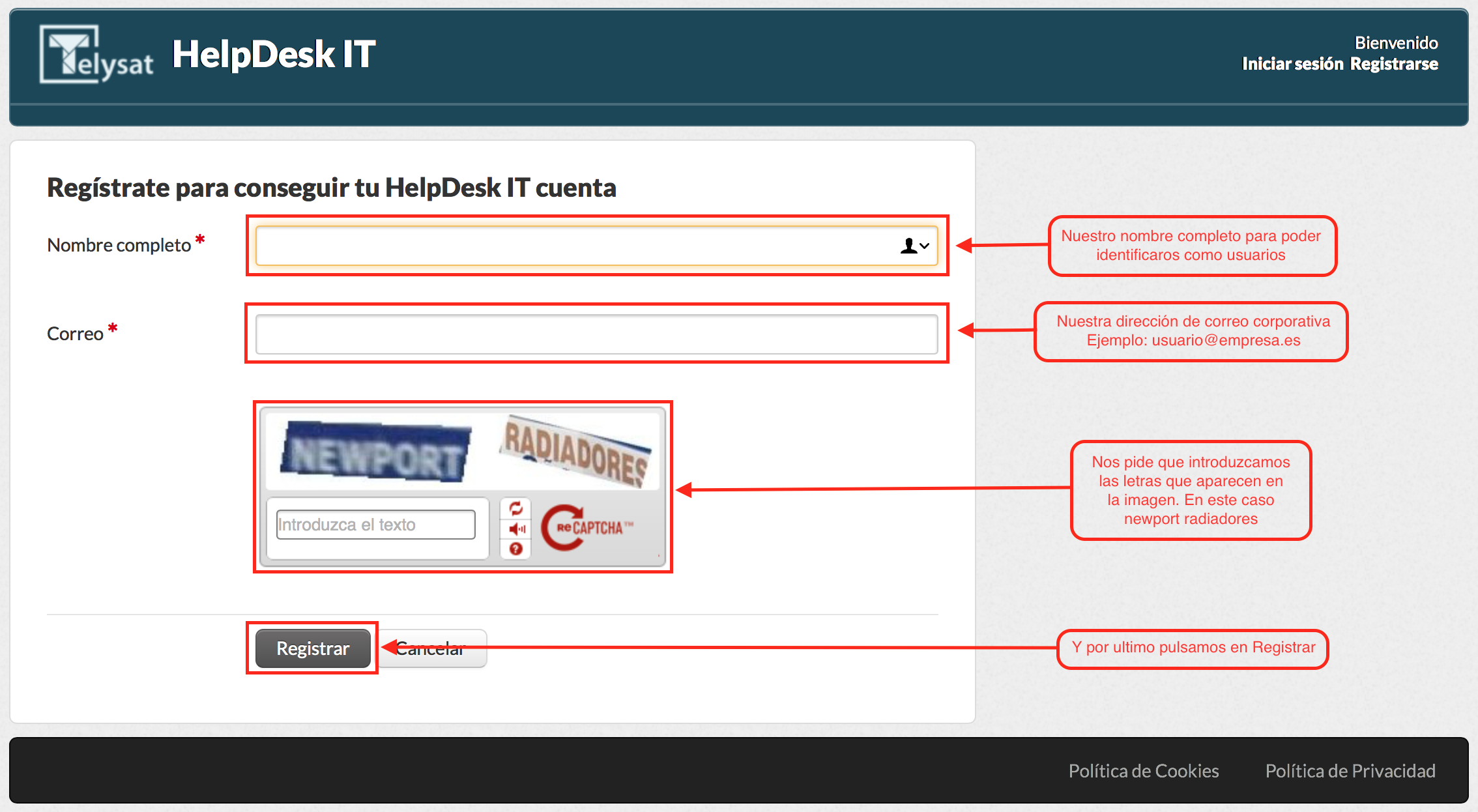 Telysat HelpDesk IT

Bienvenido
Iniciar sesión Registrarse

Regístrate para conseguir tu HelpDesk IT cuenta

Nombre completo *

Nuestro nombre completo para poder identificaros como usuarios

Correo *

Nuestra dirección de correo corporativa Ejemplo: usuario@empresa.es

NEWPORT RADIADORES

Introduzca el texto

reCAPTCHA™

Nos pide que introduzcamos las letras que aparecen en la imagen. En este caso newport radiadores

Registrar Cancelar

Y por ultimo pulsamos en Registrar

Política de Cookies Política de Privacidad